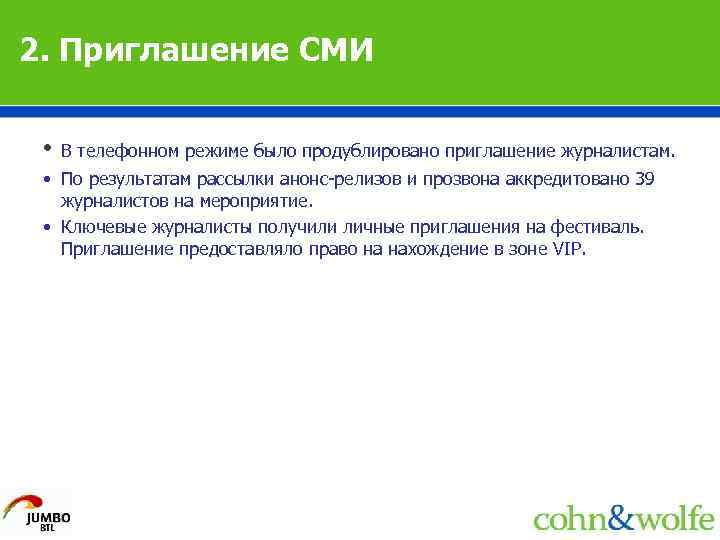 2. Приглашение СМИ

• В телефонном режиме было продублировано приглашение журналистам.

• По результатам рассылки анонс-релизов и прозвона аккредитовано 39 журналистов на мероприятие.

• Ключевые журналисты получили личные приглашения на фестиваль. Приглашение предоставляло право на нахождение в зоне VIP.

JUMBO BTL

cohn&wolfe